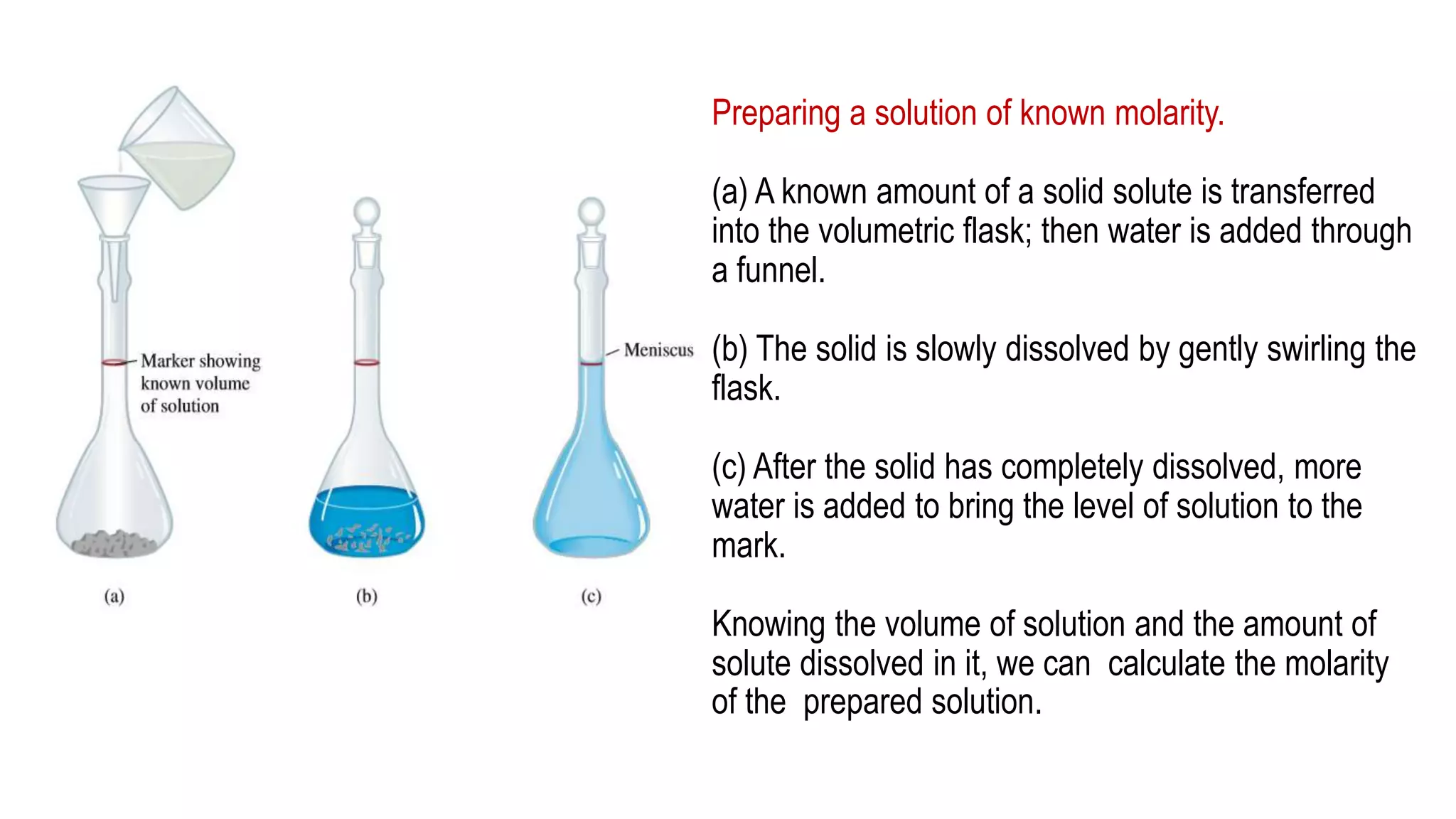 Marker showing known volume of solution

Meniscus

(a)

(b)

(c)

Preparing a solution of known molarity.

(a) A known amount of a solid solute is transferred into the volumetric flask; then water is added through a funnel.

(b) The solid is slowly dissolved by gently swirling the flask.

(c) After the solid has completely dissolved, more water is added to bring the level of solution to the mark.

Knowing the volume of solution and the amount of solute dissolved in it, we can calculate the molarity of the prepared solution.